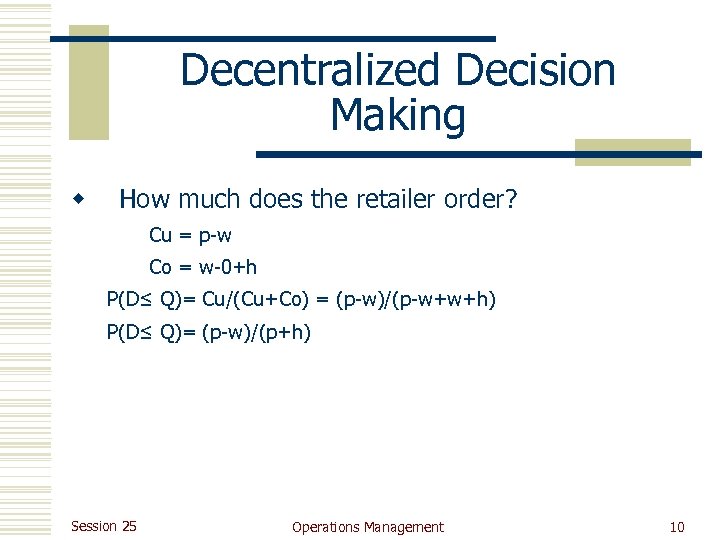 Decentralized Decision Making

How much does the retailer order?

Cu = p-w

Co = w-0+h

P(D≤ Q)= Cu/(Cu+Co) = (p-w)/(p-w+w+h)

P(D≤ Q)= (p-w)/(p+h)

Session 25

Operations Management

10